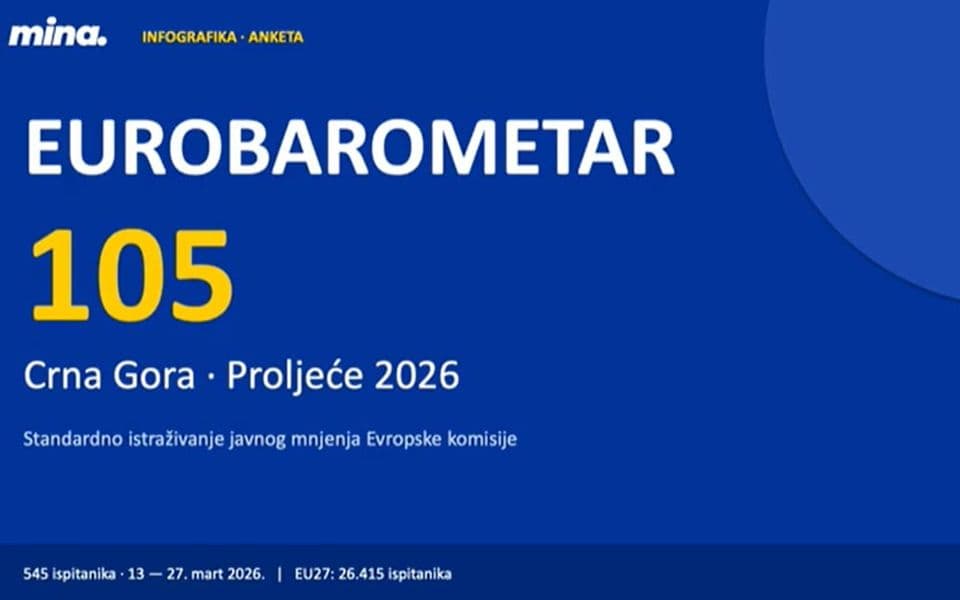 mina. INFOGRAFIKA · ANKETA

EUROBAROMETAR

105

Crna Gora · Proljeće 2026

Standardno istraživanje javnog mnjenja Evropske komisije

545 ispitanika · 13 — 27. mart 2026. | EU27: 26.415 ispitanika